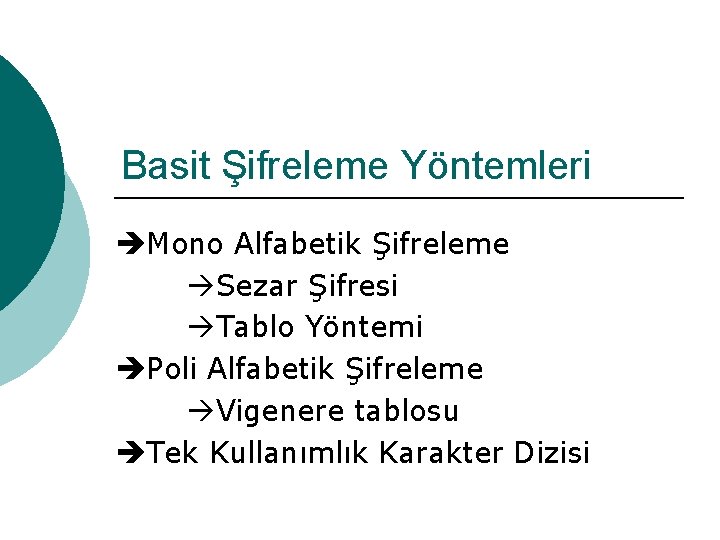 Basit Şifreleme Yöntemleri

➔Mono Alfabetik Şifreleme

→Sezar Şifresi

→Tablo Yöntemi

➔Poli Alfabetik Şifreleme

→Vigenere tablosu

➔Tek Kullanımlık Karakter Dizisi